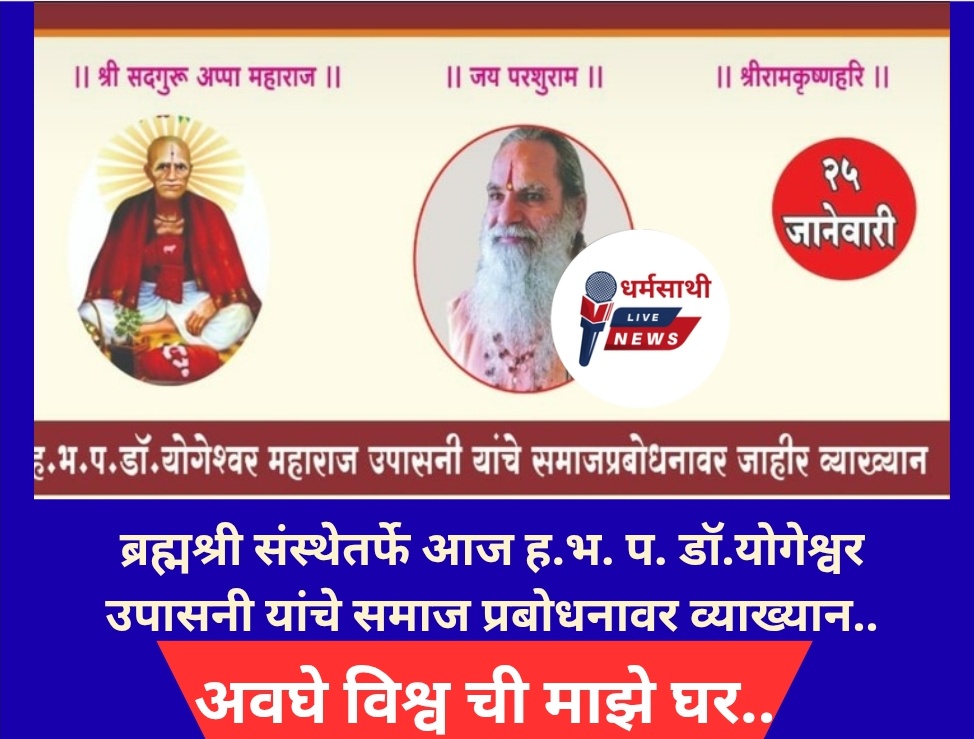 || श्री सदगुरू अप्पा महाराज ||

|| जय परशुराम ||

|| श्रीरामकृष्णहरि ||

२५ जानेवारी

धर्मसाथी LIVE NEWS

ह.भ.प.डॉ.योगेश्वर महाराज उपासनी यांचे समाजप्रबोधनावर जाहीर व्याख्यान

ब्रह्मश्री संस्थेतर्फे आज ह.भ. प. डॉ.योगेश्वर उपासनी यांचे समाज प्रबोधनावर व्याख्यान..

अवघे विश्व ची माझे घर..